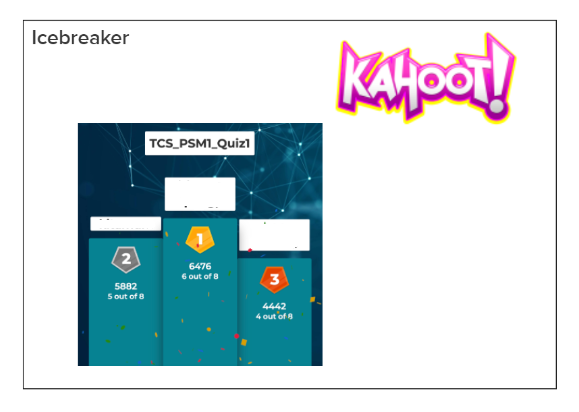 Icebreaker

KAHOOT!

TCS_PSM1_Quiz1

2
5882
5 out of 8

1
6476
6 out of 8

3
4442
4 out of 8